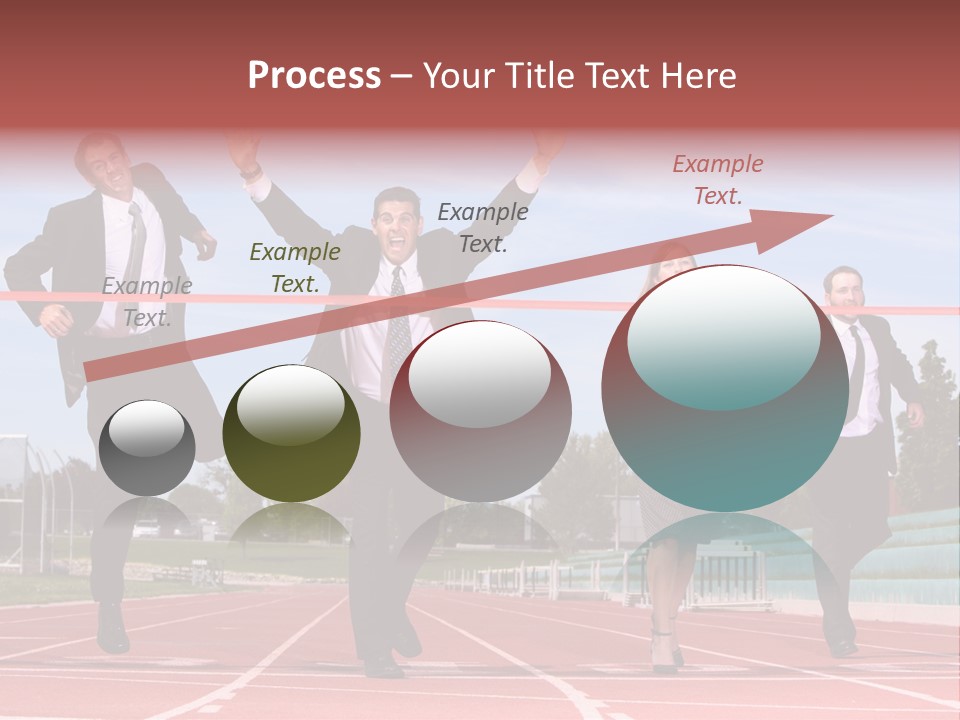 Process – Your Title Text Here

Example Text.

Example Text.

Example Text.

Example Text.